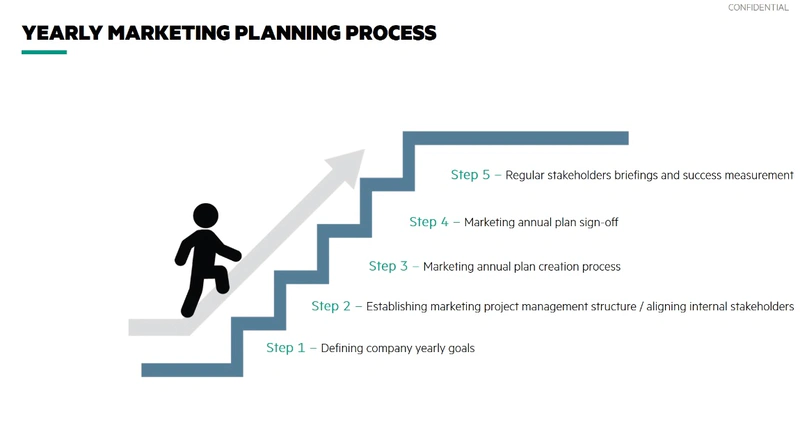 CONFIDENTIAL

YEARLY MARKETING PLANNING PROCESS

Step 5 – Regular stakeholders briefings and success measurement

Step 4 – Marketing annual plan sign-off

Step 3 – Marketing annual plan creation process

Step 2 – Establishing marketing project management structure / aligning internal stakeholders

Step 1 – Defining company yearly goals